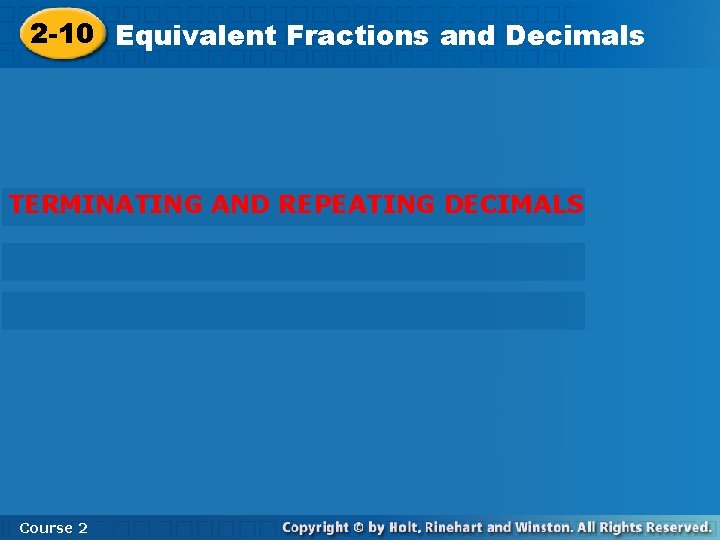 2-10 Equivalent Fractions and Decimals

TERMINATING AND REPEATING DECIMALS

Course 2

Copyright © by Holt, Rinehart and Winston. All Rights Reserved.